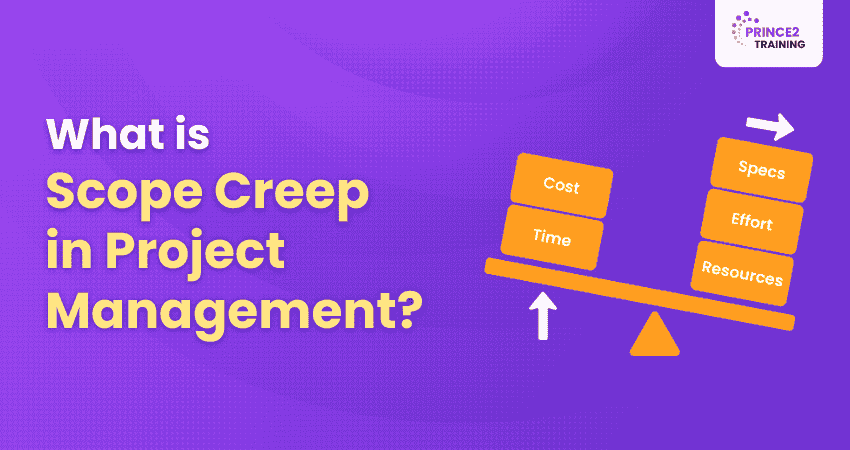 PRINCE2 TRAINING

What is Scope Creep in Project Management?

Cost
Time

Specs
Effort
Resources